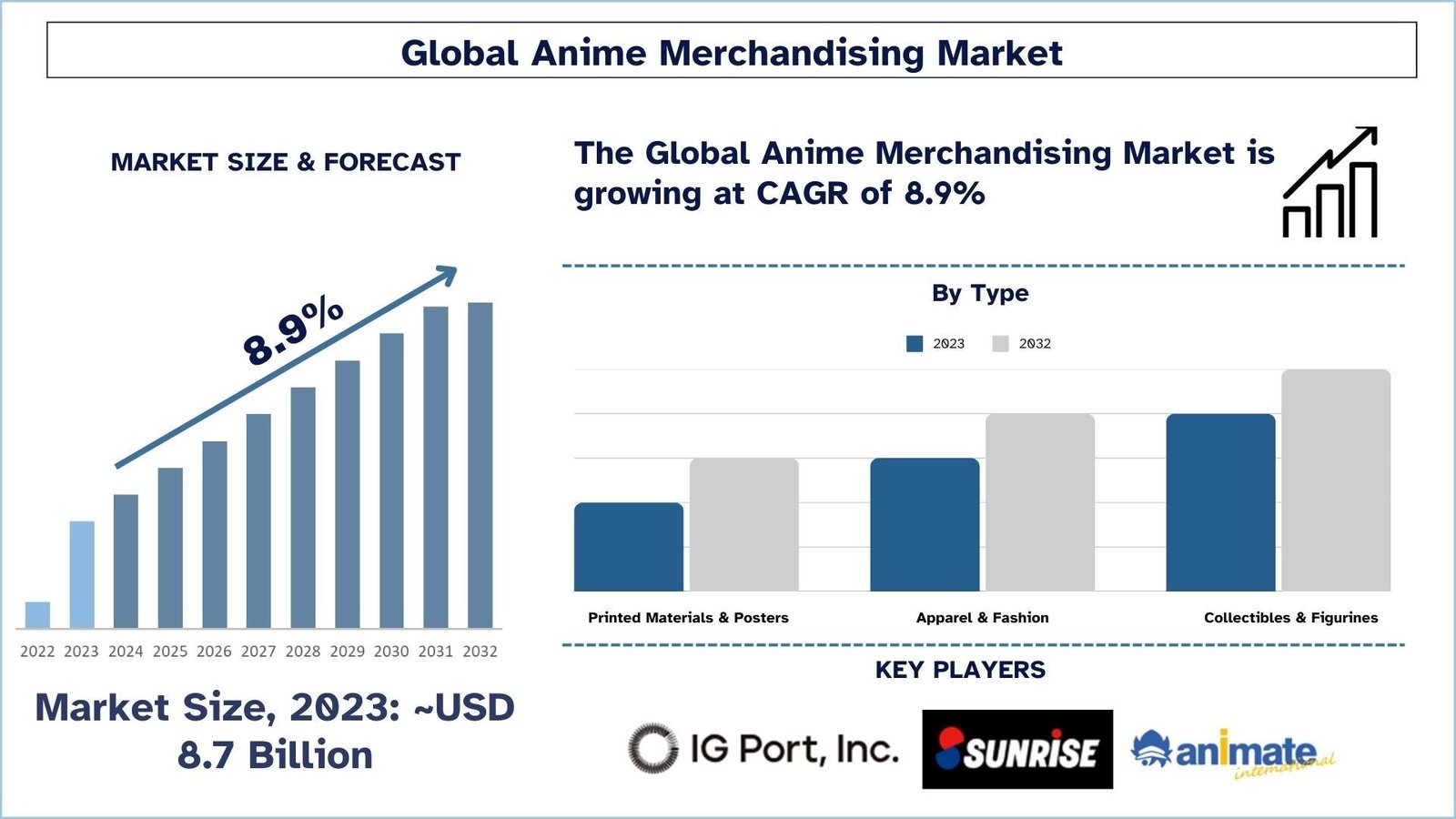 Global Anime Merchandising Market

MARKET SIZE & FORECAST

8.9%

2022 2023 2024 2025 2026 2027 2028 2029 2030 2031 2032

Market Size, 2023: ~USD 8.7 Billion

The Global Anime Merchandising Market is growing at CAGR of 8.9%

By Type

2023 2032

Printed Materials & Posters
Apparel & Fashion
Collectibles & Figurines

KEY PLAYERS

IG Port, Inc.

SUNRISE

animate international